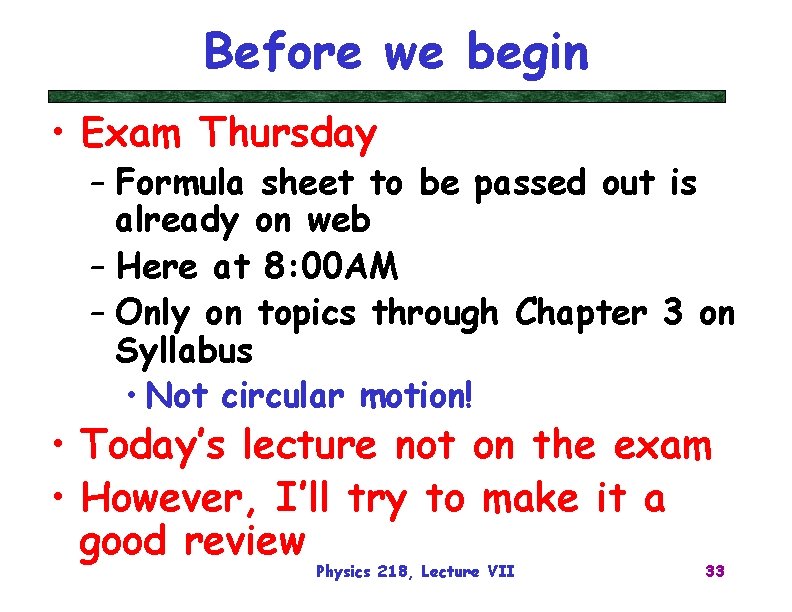 Before we begin

• Exam Thursday
– Formula sheet to be passed out is already on web
– Here at 8:00AM
– Only on topics through Chapter 3 on Syllabus
• Not circular motion!
• Today's lecture not on the exam
• However, I'll try to make it a good review

Physics 218, Lecture VII

33